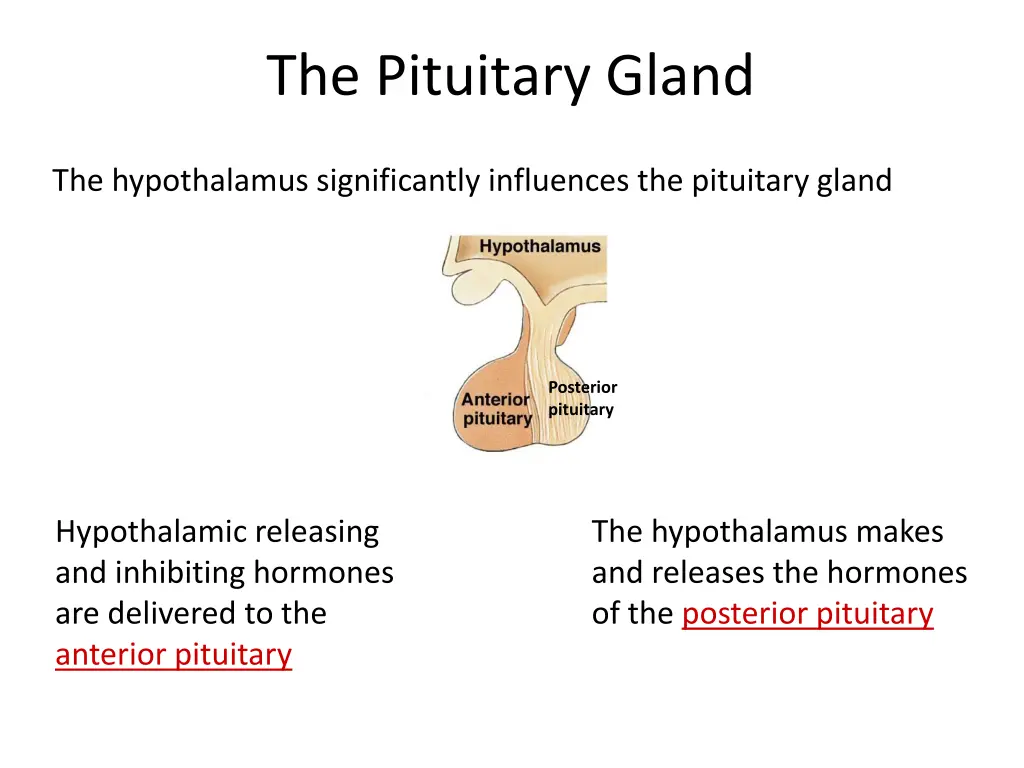 The Pituitary Gland

The hypothalamus significantly influences the pituitary gland

Hypothalamus

Anterior pituitary

Posterior pituitary

Hypothalamic releasing and inhibiting hormones are delivered to the anterior pituitary

The hypothalamus makes and releases the hormones of the posterior pituitary